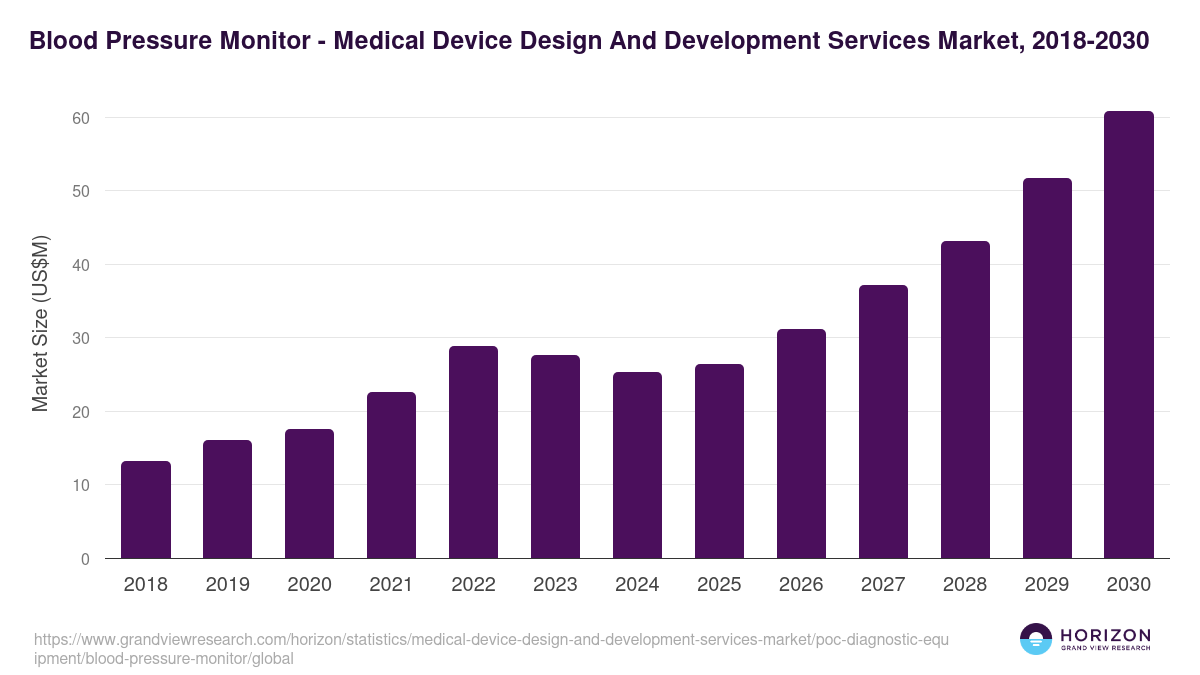 Blood Pressure Monitor - Medical Device Design And Development Services Market, 2018-2030

Market Size (US$M)

60
50
40
30
20
10
0

2018 2019 2020 2021 2022 2023 2024 2025 2026 2027 2028 2029 2030

https://www.grandviewresearch.com/horizon/statistics/medical-device-design-and-development-services-market/poc-diagnostic-equipment/blood-pressure-monitor/global

HORIZON
GRAND VIEW RESEARCH